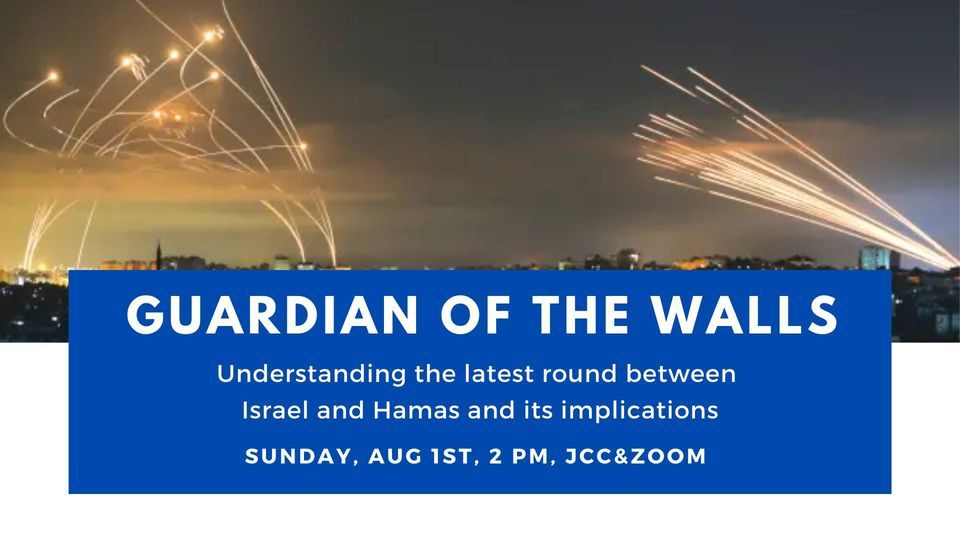 GUARDIAN OF THE WALLS

Understanding the latest round between Israel and Hamas and its implications

SUNDAY, AUG 1ST, 2 PM, JCC&ZOOM